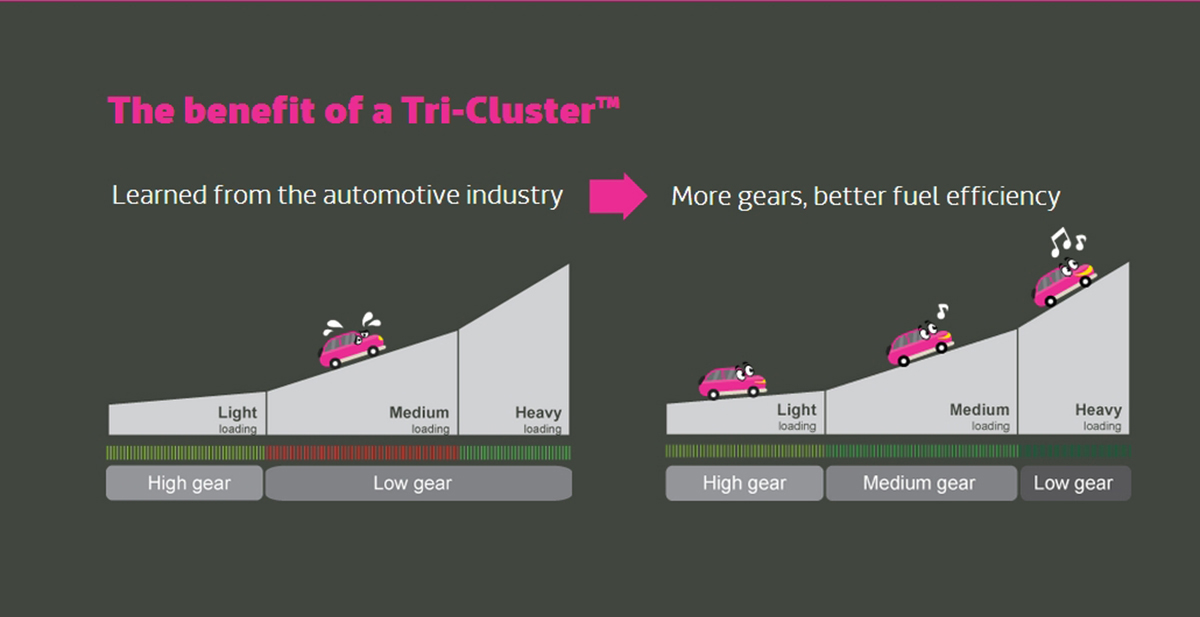 The benefit of a Tri-Cluster™

Learned from the automotive industry

More gears, better fuel efficiency

Light loading

Medium loading

Heavy loading

High gear

Low gear

Light loading

Medium loading

Heavy loading

High gear

Medium gear

Low gear